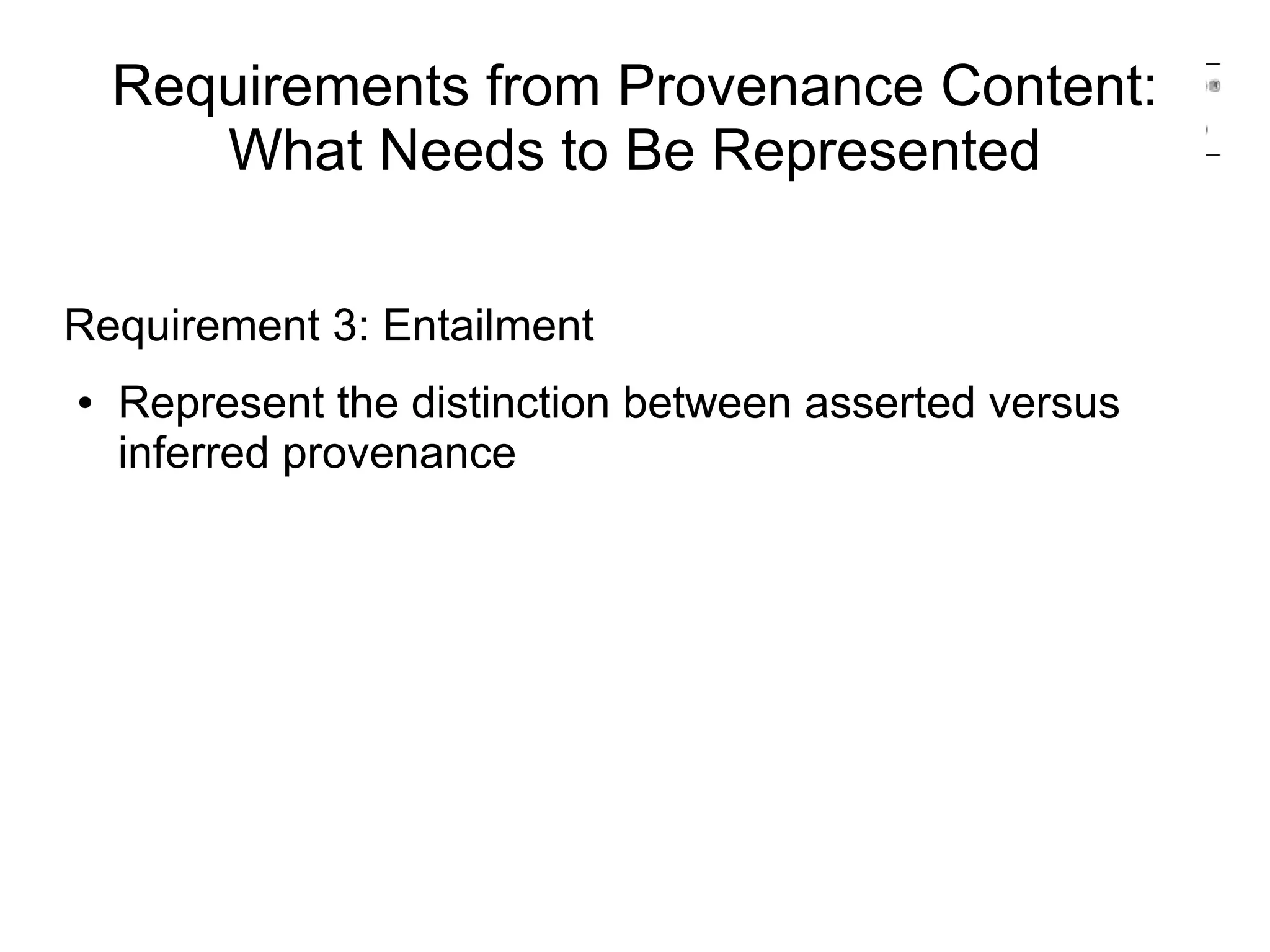 Requirements from Provenance Content: What Needs to Be Represented

Requirement 3: Entailment

• Represent the distinction between asserted versus inferred provenance